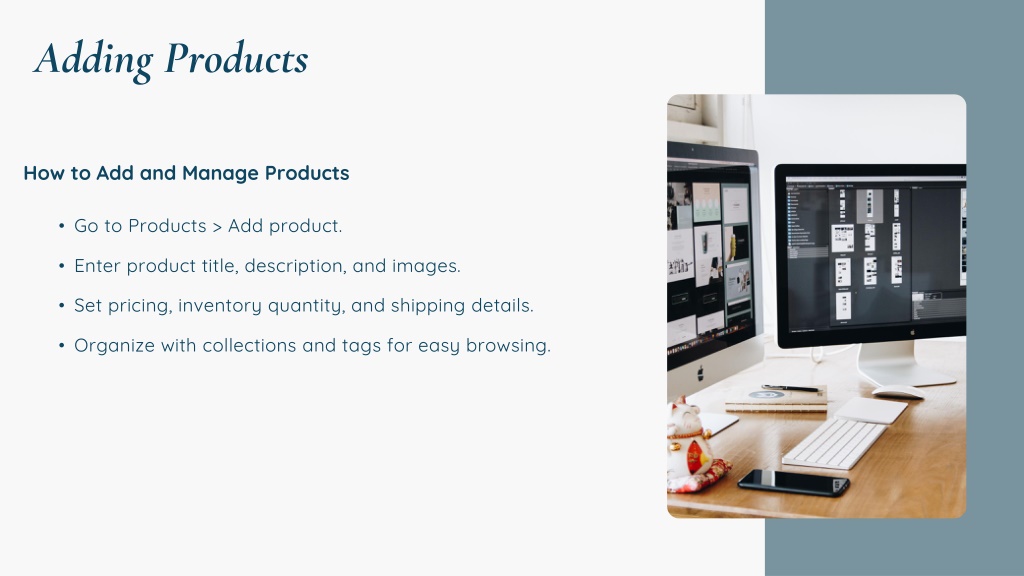 Adding Products

How to Add and Manage Products

• Go to Products > Add product.
• Enter product title, description, and images.
• Set pricing, inventory quantity, and shipping details.
• Organize with collections and tags for easy browsing.